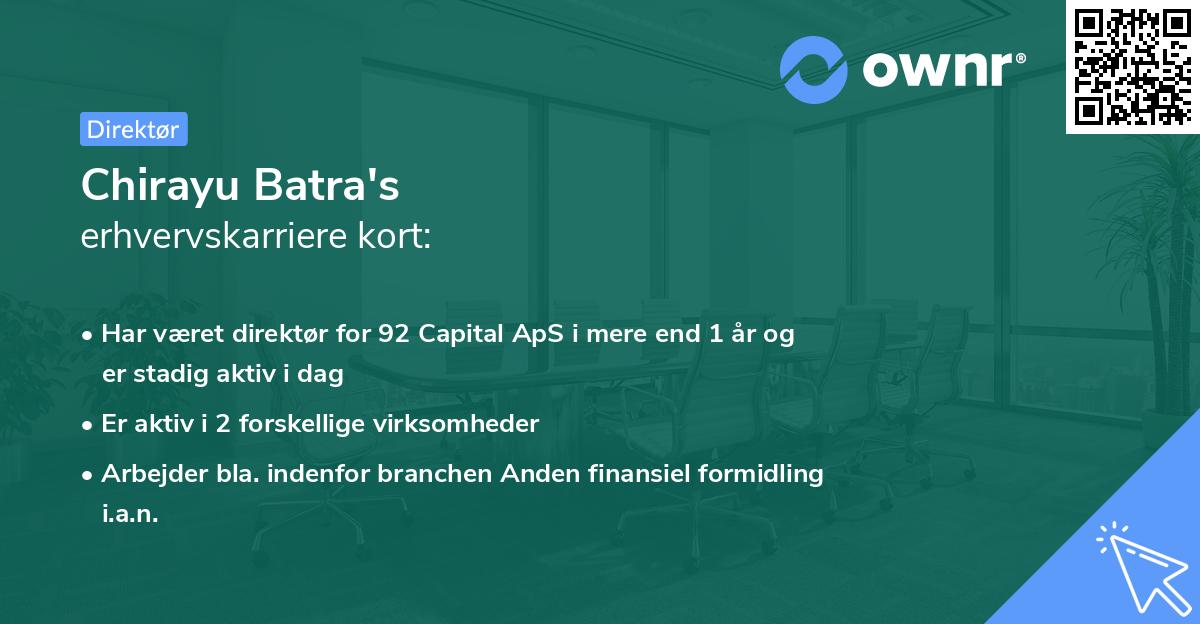 ownr®

Direktør

Chirayu Batra's
erhvervskarriere kort:

• Har været direktør for 92 Capital ApS i mere end 1 år og er stadig aktiv i dag
• Er aktiv i 2 forskellige virksomheder
• Arbejder bla. indenfor branchen Anden finansiel formidling i.a.n.